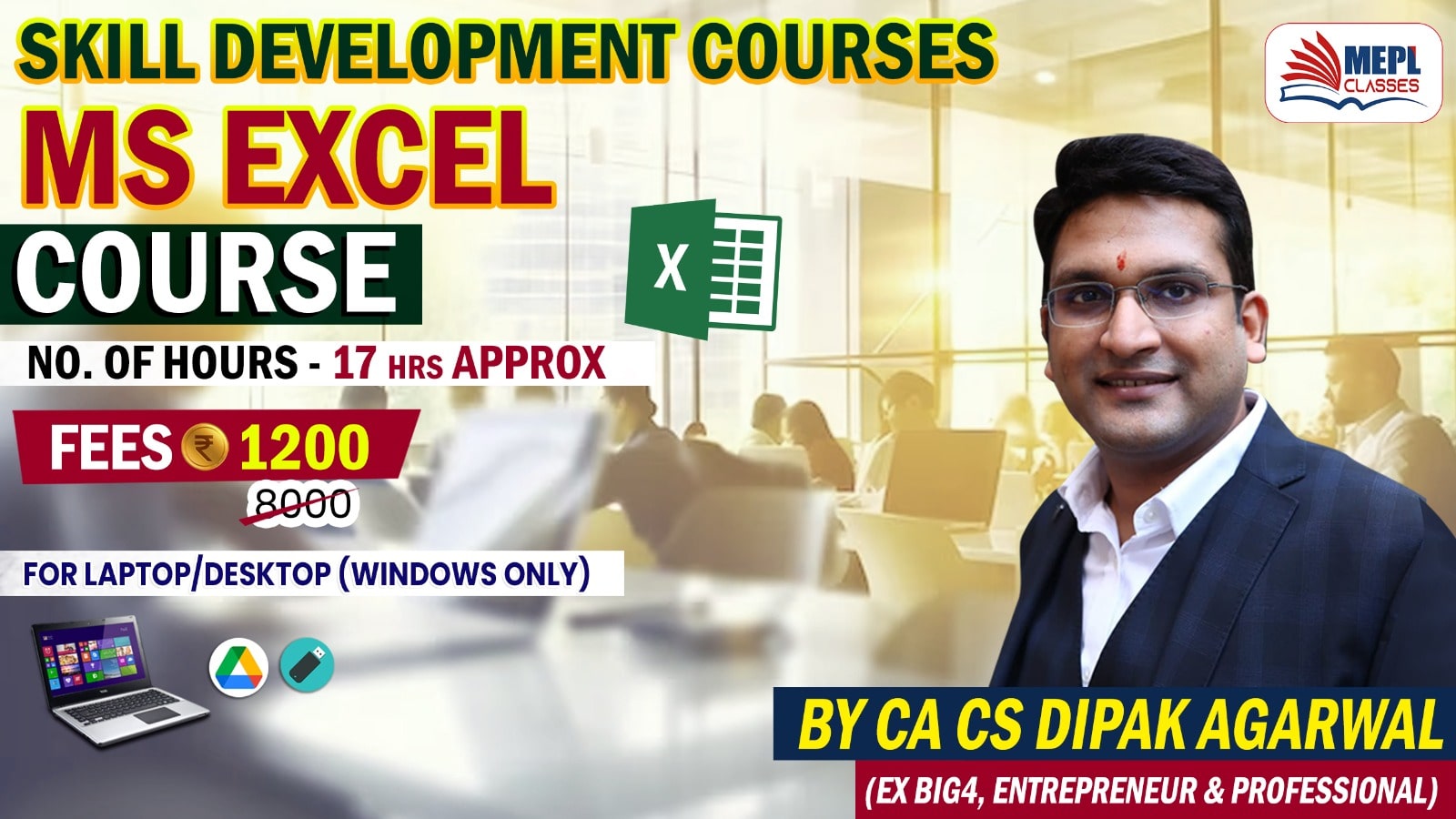 SKILL DEVELOPMENT COURSES

MEPL CLASSES

MS EXCEL

COURSE

X

NO. OF HOURS - 17 HRS APPROX

FEES ₹ 1200

8000

FOR LAPTOP/DESKTOP (WINDOWS ONLY)

BY CA CS DIPAK AGARWAL

(EX BIG4, ENTREPRENEUR & PROFESSIONAL)